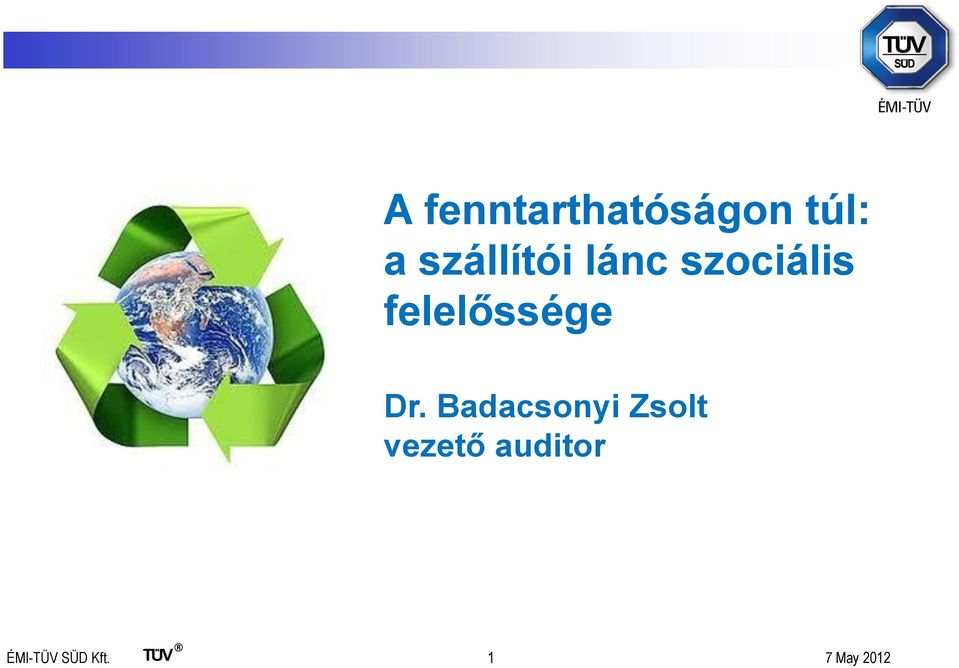 TÜV SÜD
ÉMI-TÜV

A fenntarthatóságon túl: a szállítói lánc szociális felelőssége

Dr. Badacsonyi Zsolt
vezető auditor

ÉMI-TÜV SÜD Kft. TÜV® 1 7 May 2012